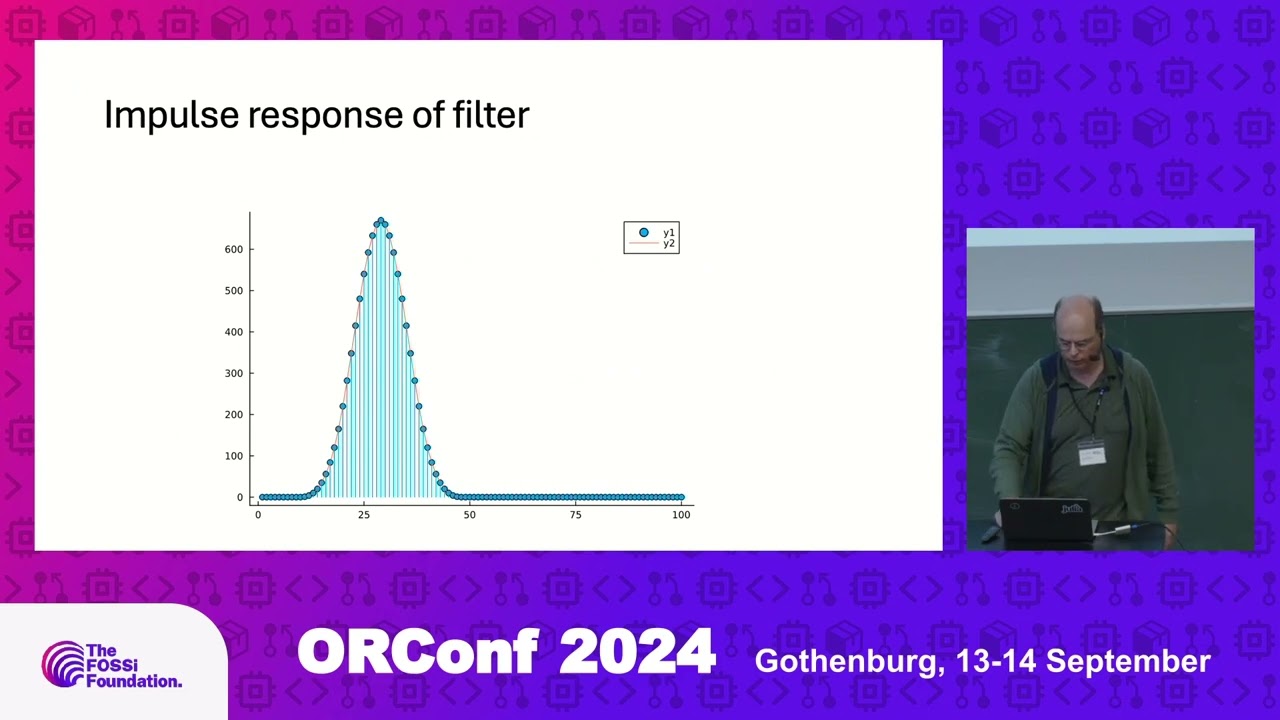 Impulse response of filter

600
500
400
300
200
100
0

0
25
50
75
100

y1
y2

The FOSSi Foundation.

ORConf 2024

Gothenburg, 13-14 September